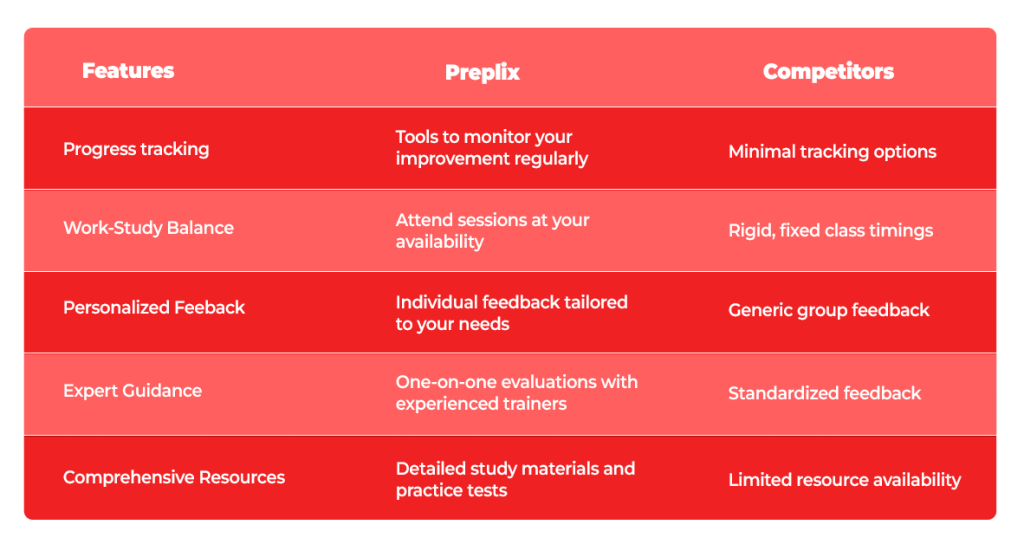 | Features | Preplix | Competitors |
|---|---|---|
| Progress tracking | Tools to monitor your improvement regularly | Minimal tracking options |
| Work-Study Balance | Attend sessions at your availability | Rigid, fixed class timings |
| Personalized Feeback | Individual feedback tailored to your needs | Generic group feedback |
| Expert Guidance | One-on-one evaluations with experienced trainers | Standardized feedback |
| Comprehensive Resources | Detailed study materials and practice tests | Limited resource availability |